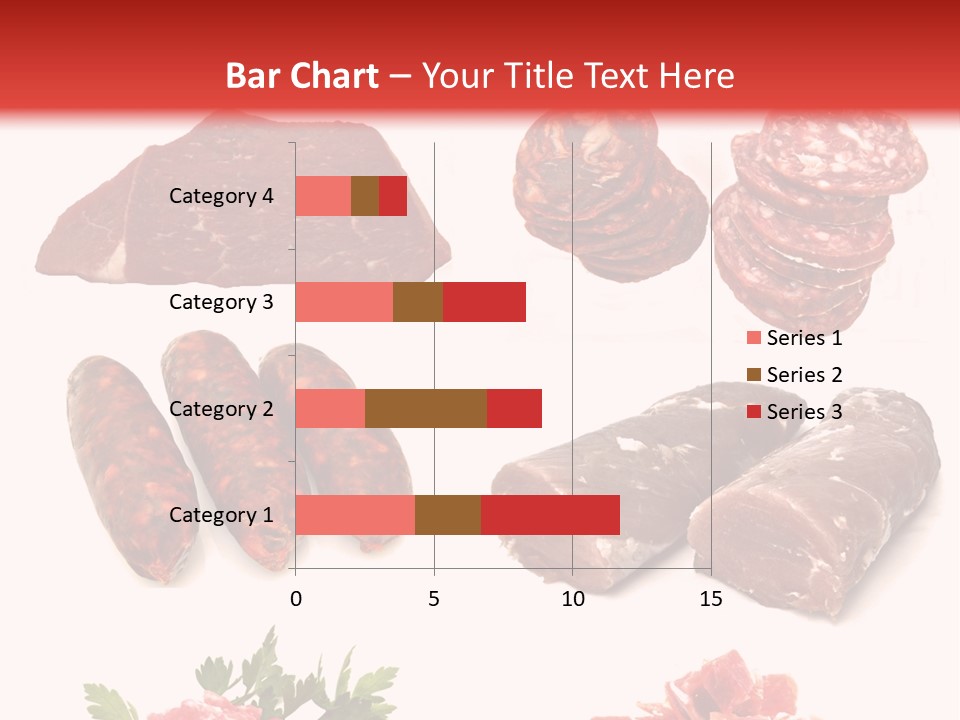 Bar Chart – Your Title Text Here

Category 4
Category 3
Category 2
Category 1

0 5 10 15

Series 1
Series 2
Series 3